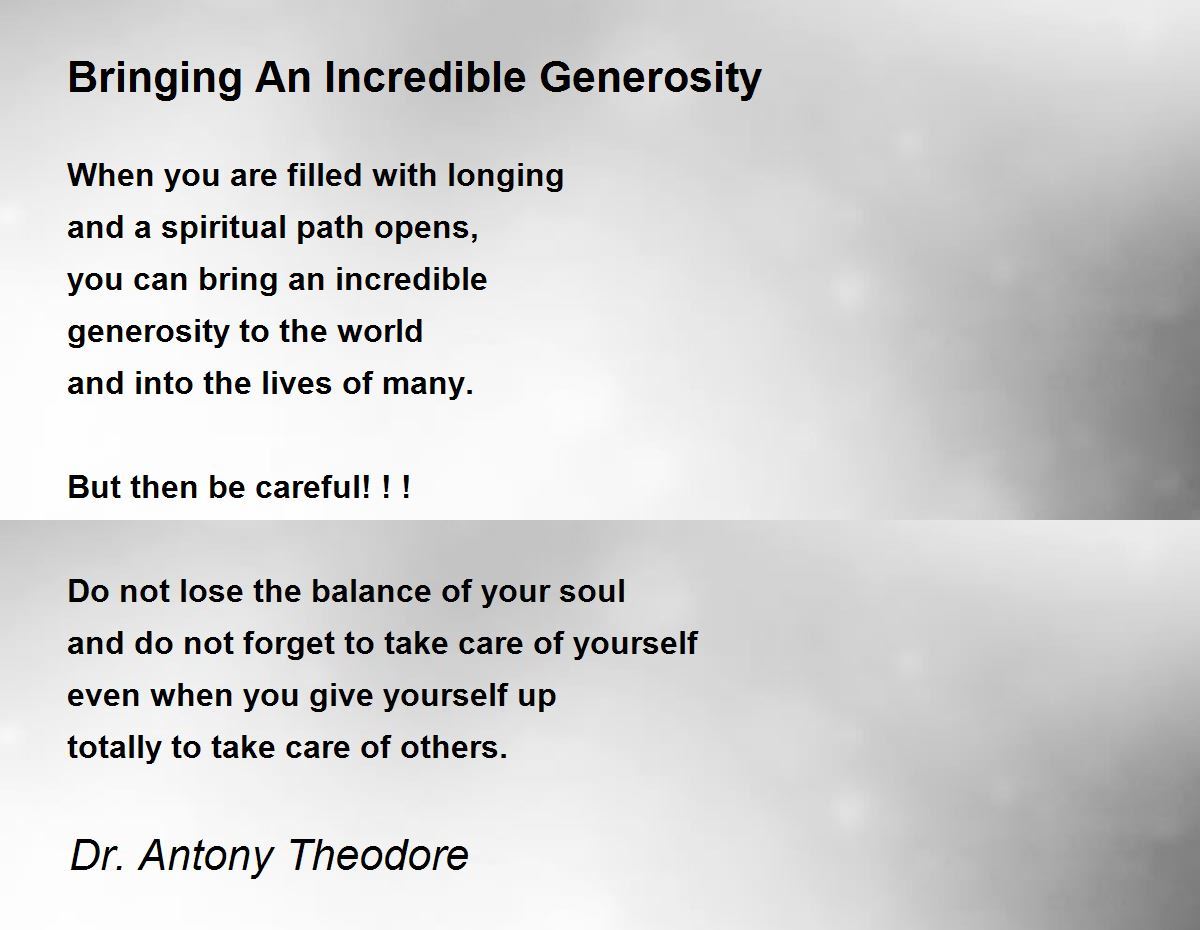 Bringing An Incredible Generosity

When you are filled with longing
and a spiritual path opens,
you can bring an incredible
generosity to the world
and into the lives of many.

But then be careful! ! !

Do not lose the balance of your soul
and do not forget to take care of yourself
even when you give yourself up
totally to take care of others.

Dr. Antony Theodore